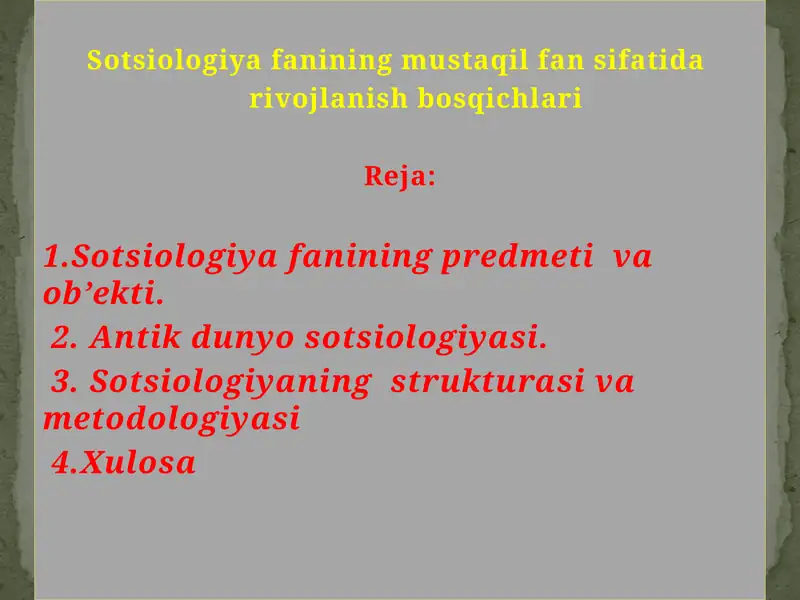 Sotsiologiya fanining mustaqil fan sifatida rivojlanish bosqichlari

Reja:

1.Sotsiologiya fanining predmeti va ob’ekti.
2. Antik dunyo sotsiologiyasi.
3. Sotsiologiyaning strukturasi va metodologiyasi
4.Xulosa